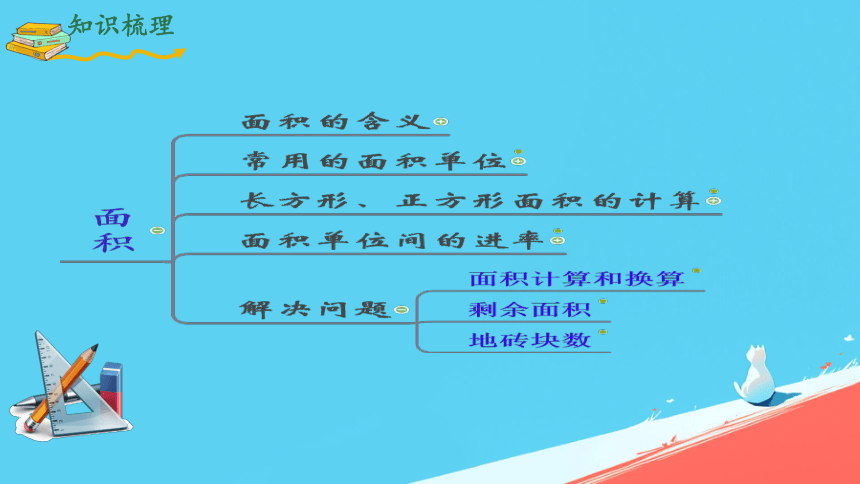 知识梳理

面积

面积的含义

常用的面积单位

长方形、正方形面积的计算

面积单位间的进率

解决问题

面积计算和换算

剩余面积

地砖块数